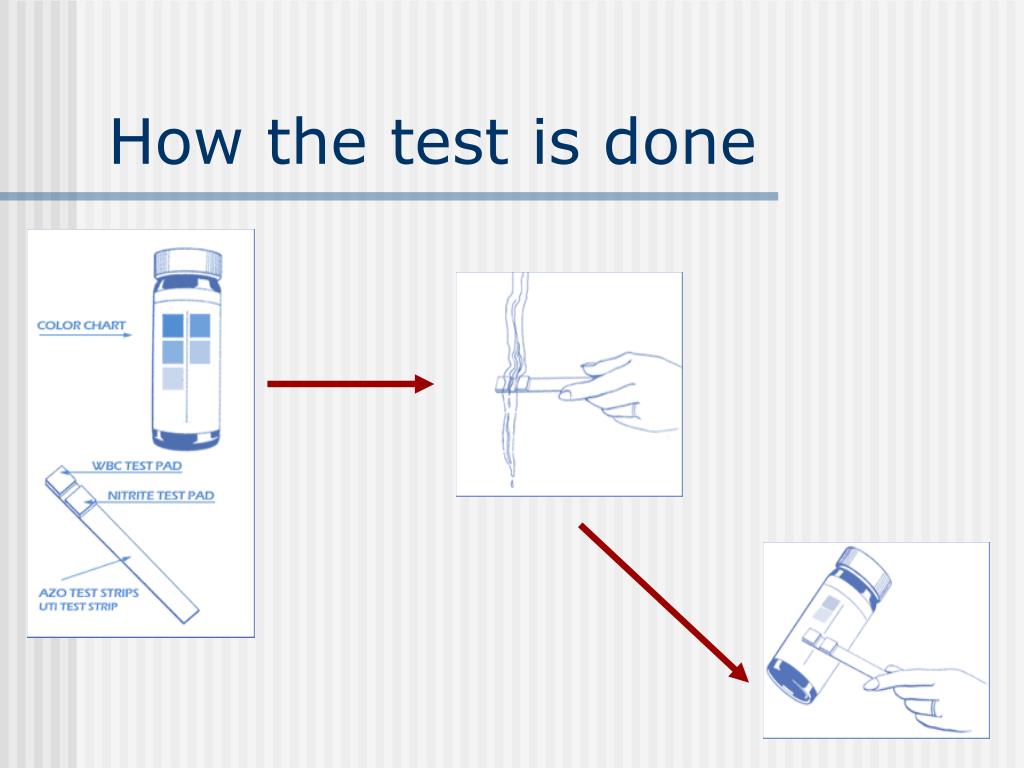 How the test is done

COLOR CHART

WBC TEST PAD

NITRITE TEST PAD

AZO TEST STRIPS
UTI TEST STRIP